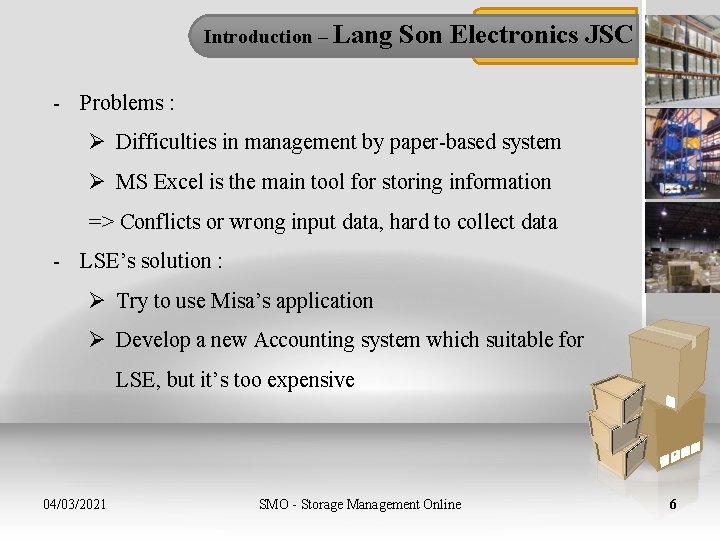 Introduction – Lang Son Electronics JSC

- Problems :

➢ Difficulties in management by paper-based system

➢ MS Excel is the main tool for storing information

=> Conflicts or wrong input data, hard to collect data

- LSE's solution :

➢ Try to use Misa's application

➢ Develop a new Accounting system which suitable for LSE, but it's too expensive

04/03/2021

SMO - Storage Management Online

6